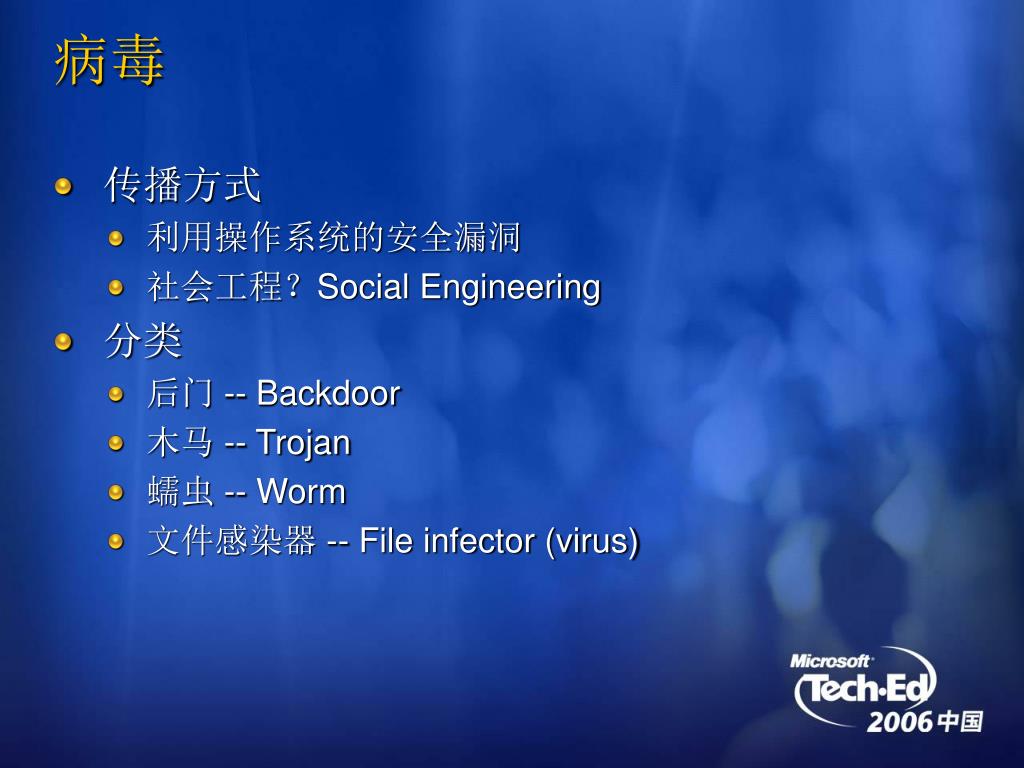 病毒

传播方式

利用操作系统的安全漏洞

社会工程？Social Engineering

分类

后门 -- Backdoor

木马 -- Trojan

蠕虫 -- Worm

文件感染器 -- File infector (virus)

Microsoft Tech·Ed 2006 中国